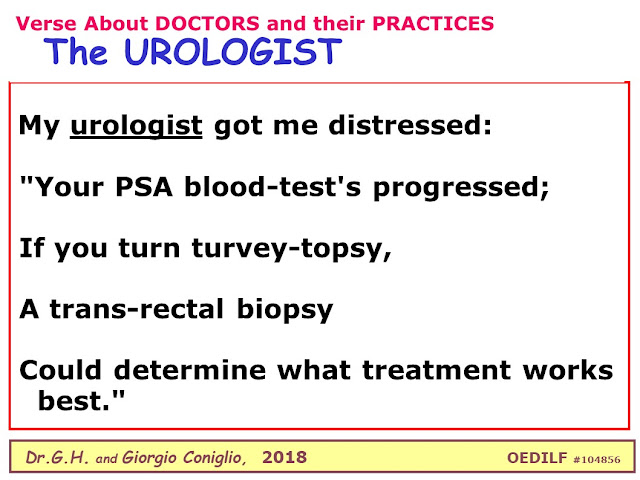 Verse About DOCTORS and their PRACTICES
The UROLOGIST

My urologist got me distressed:

"Your PSA blood-test's progressed;

If you turn turvey-topsy,

A trans-rectal biopsy

Could determine what treatment works best."

Dr.G.H. and Giorgio Coniglio, 2018 OEDILF #104856